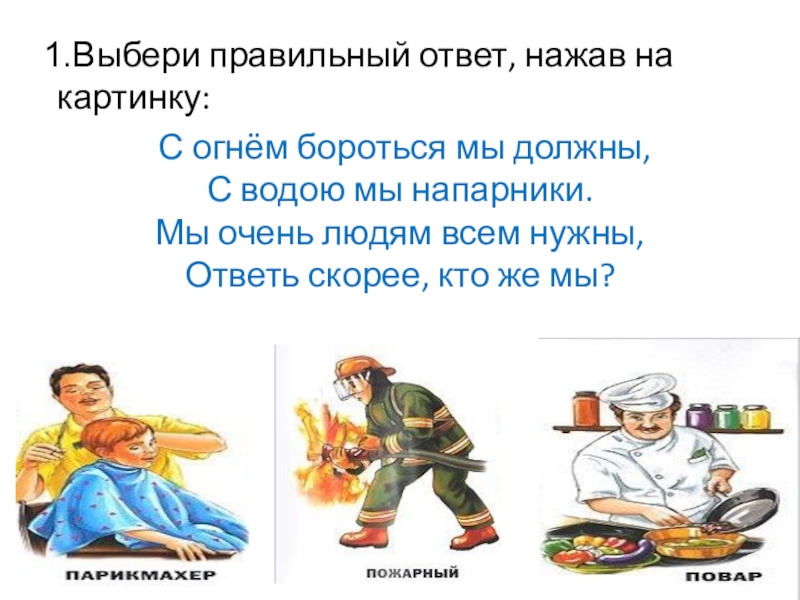 1.Выбери правильный ответ, нажав на картинку:

С огнём бороться мы должны,
С водою мы напарники.
Мы очень людям всем нужны,
Ответь скорее, кто же мы?

ПАРИКМАХЕР

ПОЖАРНЫЙ

ПОВАР